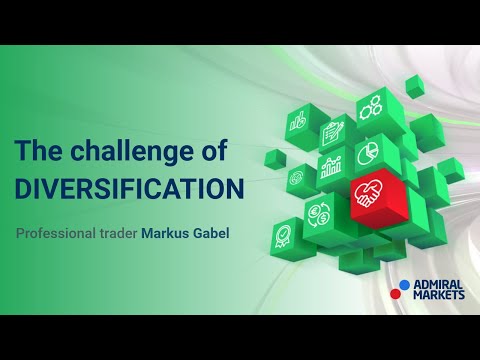 The challenge of DIVERSIFICATION

Professional trader Markus Gabel

ADMIRAL MARKETS